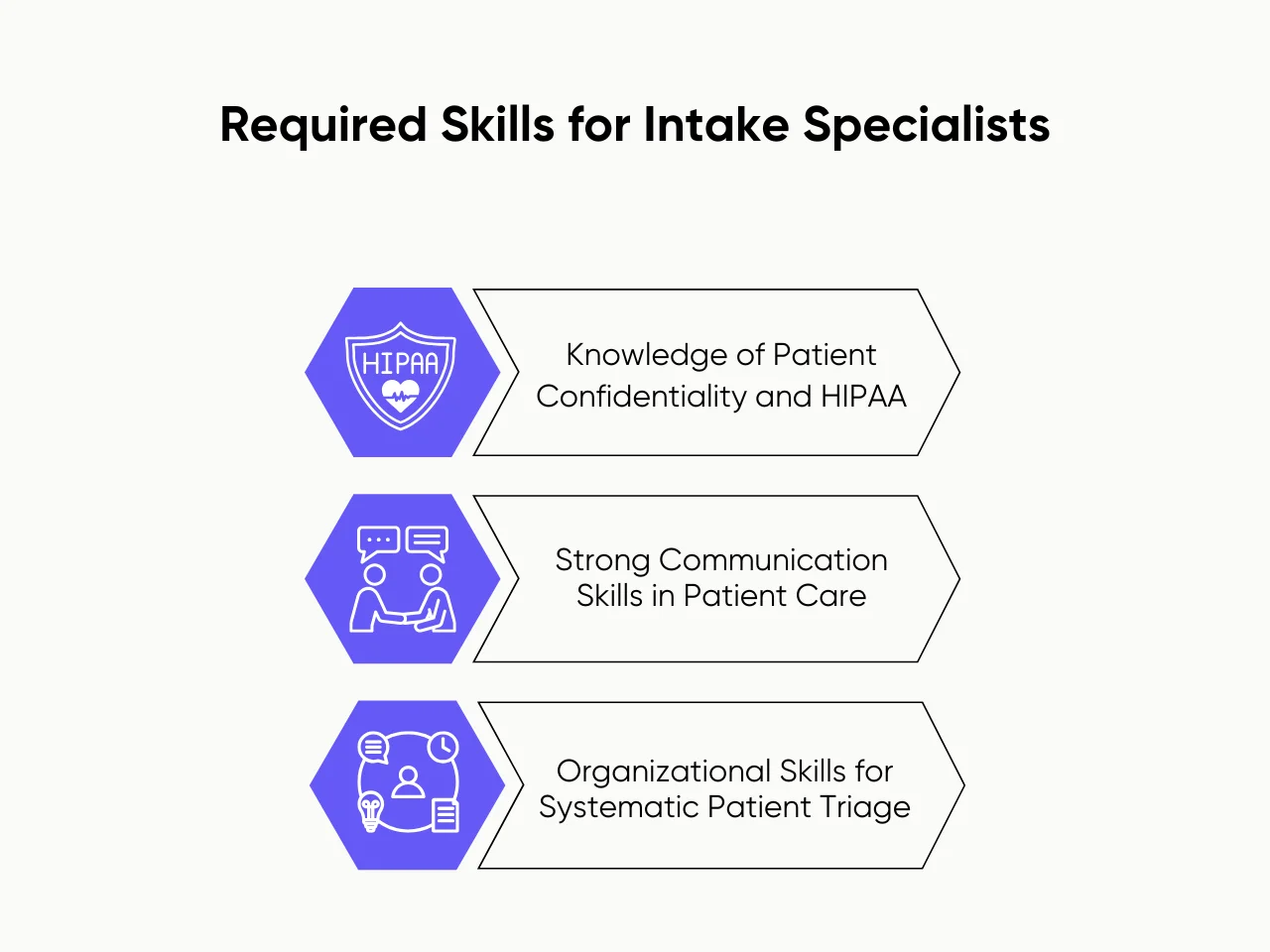 Required Skills for Intake Specialists

HIPAA

Knowledge of Patient Confidentiality and HIPAA

Strong Communication Skills in Patient Care

Organizational Skills for Systematic Patient Triage